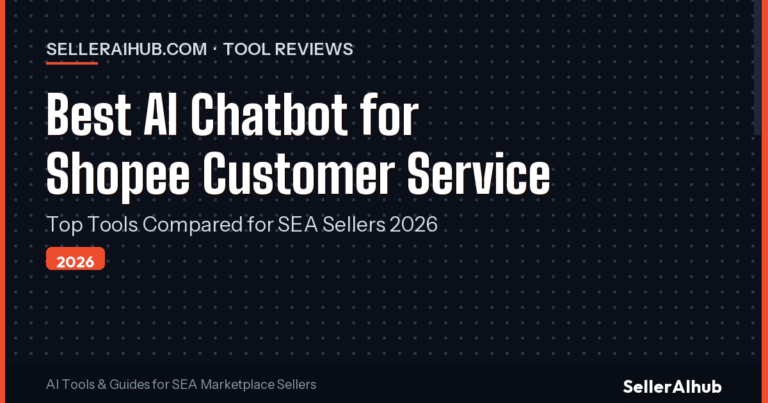 SELLERAIHUB.COM · TOOL REVIEWS

Best AI Chatbot for Shopee Customer Service

Top Tools Compared for SEA Sellers 2026

2026

AI Tools & Guides for SEA Marketplace Sellers

SellerAIhub